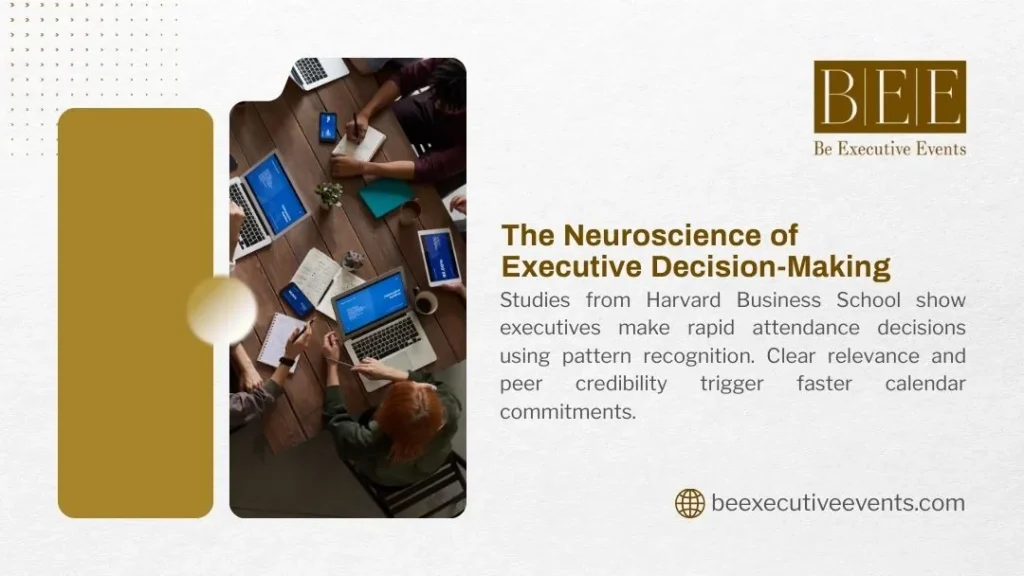 BEE
Be Executive Events

The Neuroscience of Executive Decision-Making

Studies from Harvard Business School show executives make rapid attendance decisions using pattern recognition. Clear relevance and peer credibility trigger faster calendar commitments.

beexecutiveevents.com